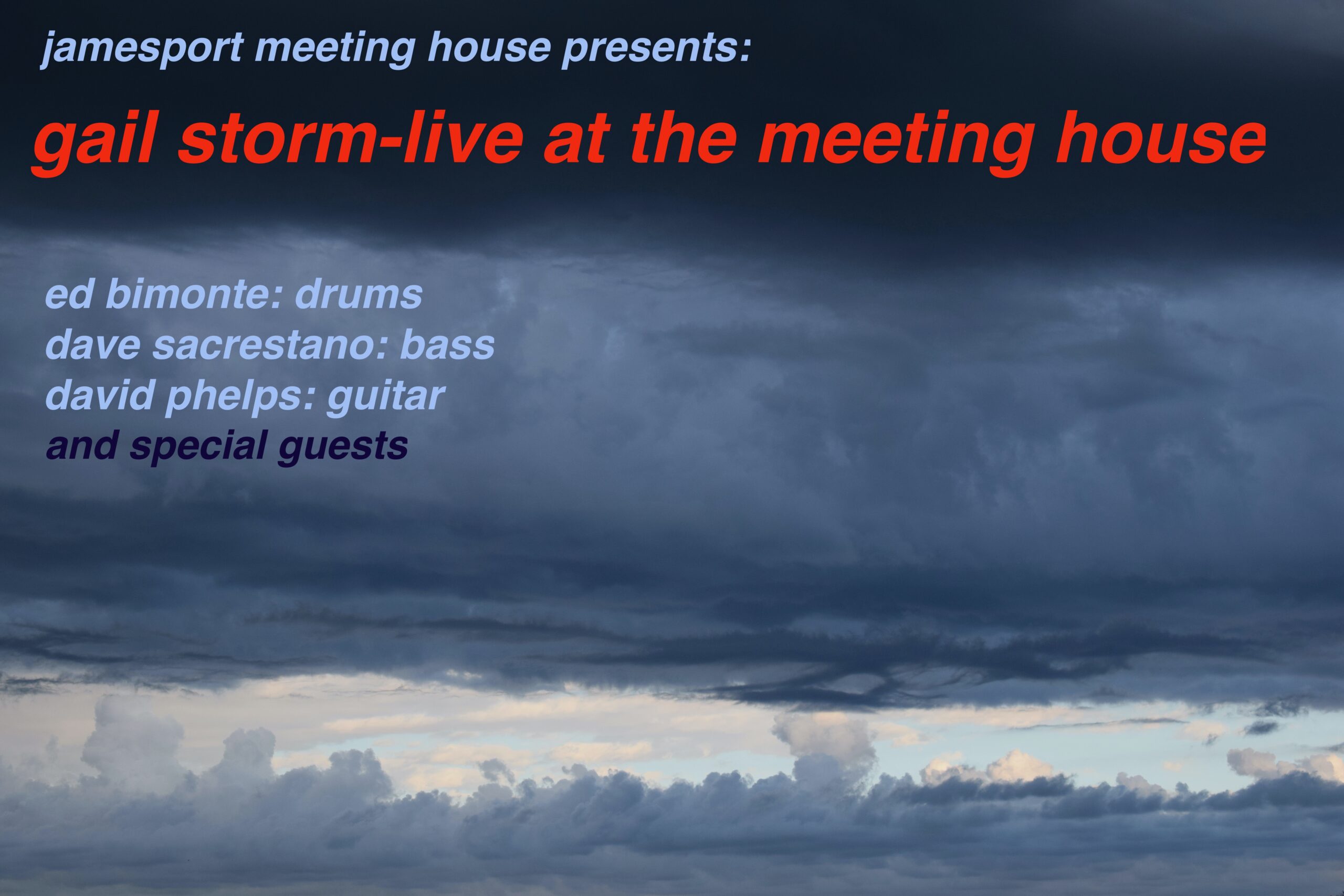 jamesport meeting house presents:

gail storm-live at the meeting house

ed bimonte: drums
dave sacrestano: bass
david phelps: guitar
and special guests